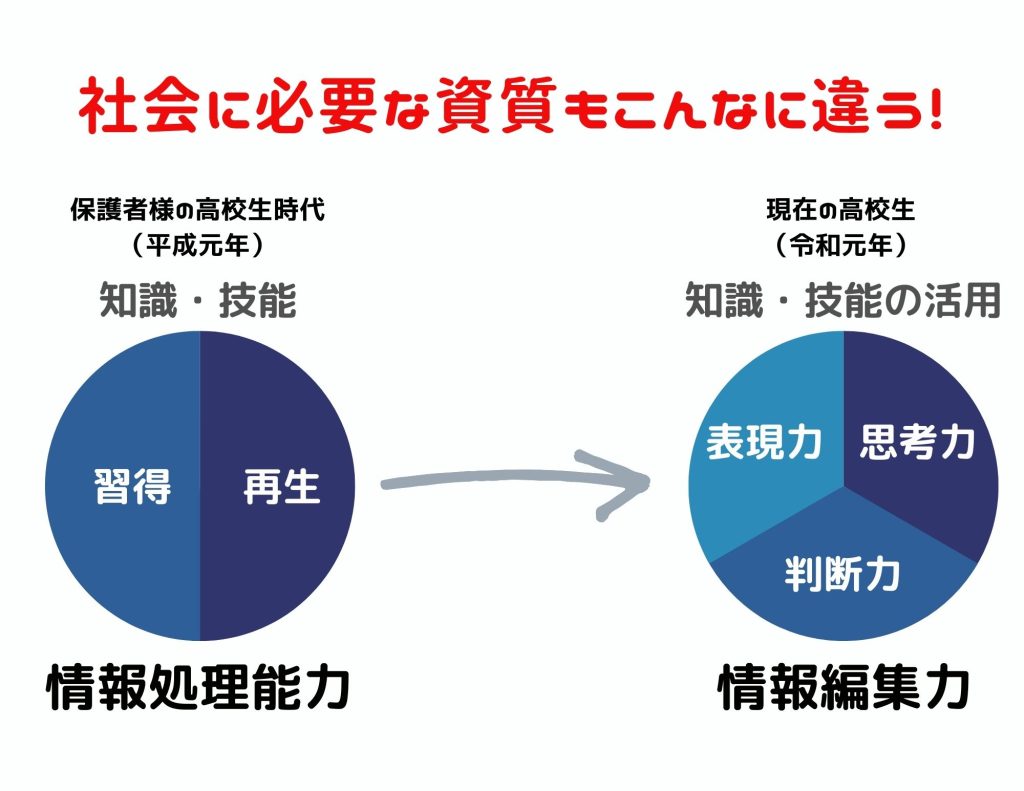 社会に必要な資質もこんなに違う！

保護者様の高校生時代
（平成元年）

知識・技能

習得

再生

情報処理能力

現在の高校生
（令和元年）

知識・技能の活用

表現力

思考力

判断力

情報編集力